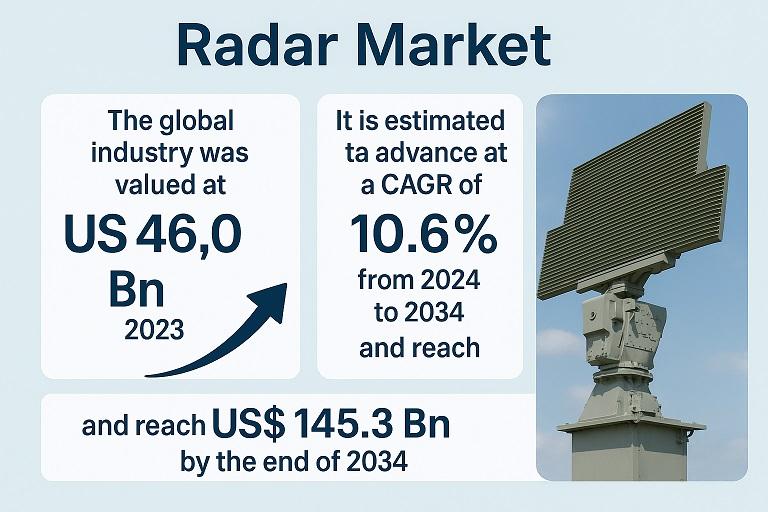 Radar Market

The global industry was valued at

US 46,0 Bn

2023

It is estimated ta advance at a CAGR of

10.6%

from 2024 to 2034 and reach

and reach US$ 145.3 Bn by the end of 2034